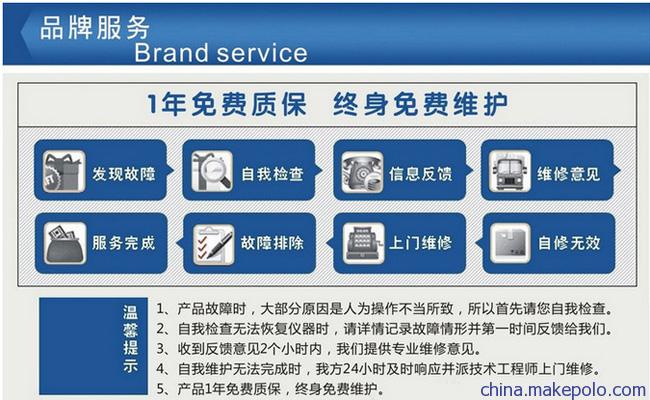 品牌服务
Brand service

1年免费质保　终身免费维护

发现故障
自我检查
信息反馈
维修意见

服务完成
故障排除
上门维修
自修无效

温馨提示

1、产品故障时，大部分原因是人为操作不当所致，所以首先请您自我检查。
2、自我检查无法恢复仪器时，请详情记录故障情形并第一时间反馈给我们。
3、收到反馈意见2个小时内，我们提供专业维修意见。
4、自我维护无法完成时，我方24小时及时响应并派技术工程师上门维修。
5、产品1年免费质保，终身免费维护。

china.makepolo.com